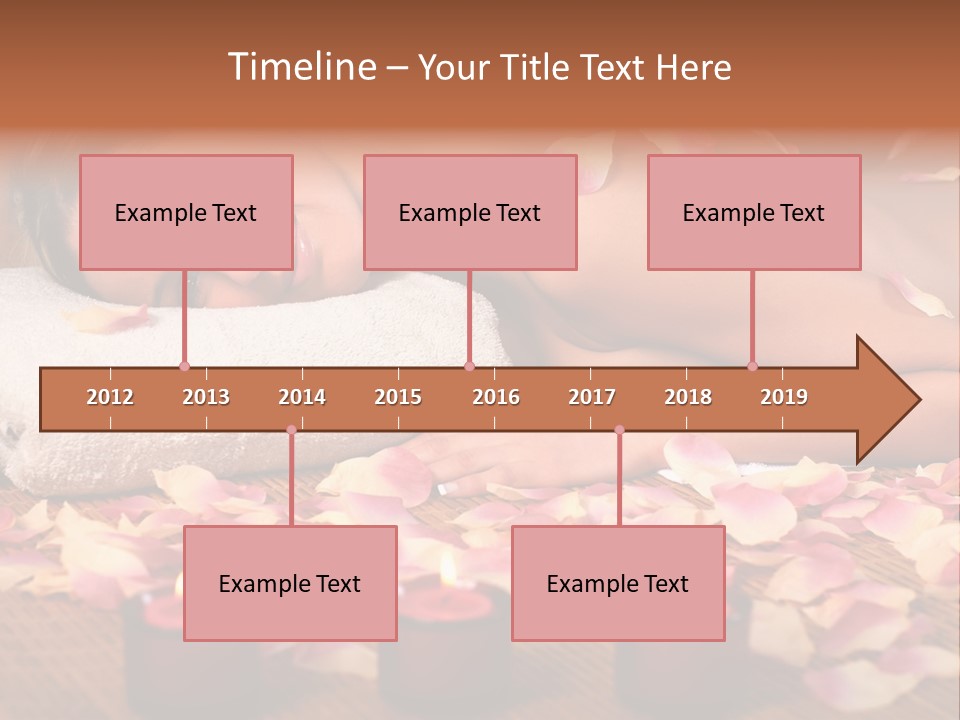 Timeline – Your Title Text Here

Example Text

Example Text

Example Text

2012 2013 2014 2015 2016 2017 2018 2019

Example Text

Example Text